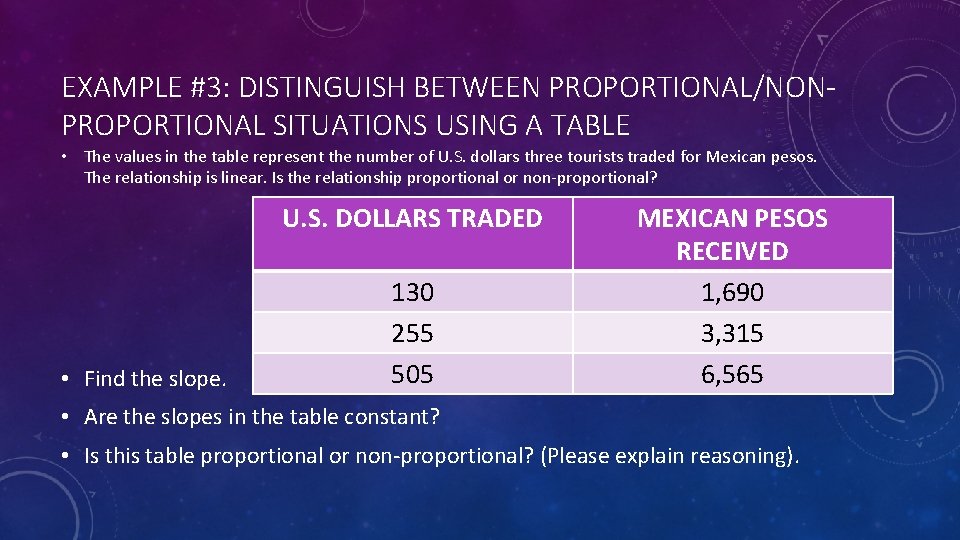 EXAMPLE #3: DISTINGUISH BETWEEN PROPORTIONAL/NON-PROPORTIONAL SITUATIONS USING A TABLE

• The values in the table represent the number of U.S. dollars three tourists traded for Mexican pesos. The relationship is linear. Is the relationship proportional or non-proportional?

| U.S. DOLLARS TRADED | MEXICAN PESOS RECEIVED |
|---|---|
| 130 | 1,690 |
| 255 | 3,315 |
| 505 | 6,565 |

• Find the slope.
• Are the slopes in the table constant?
• Is this table proportional or non-proportional? (Please explain reasoning).